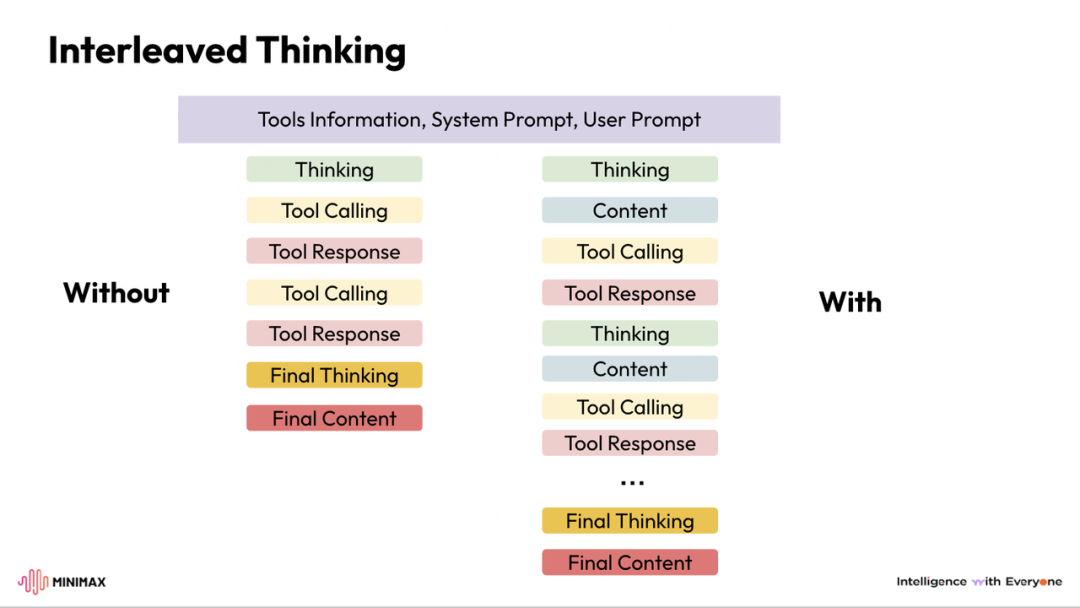 Interleaved Thinking

Tools Information, System Prompt, User Prompt

Without

Thinking
Tool Calling
Tool Response
Tool Calling
Tool Response
Final Thinking
Final Content

Thinking
Content
Tool Calling
Tool Response
Thinking
Content
Tool Calling
Tool Response
...
Final Thinking
Final Content

With

MINIMAX

Intelligence with Everyone